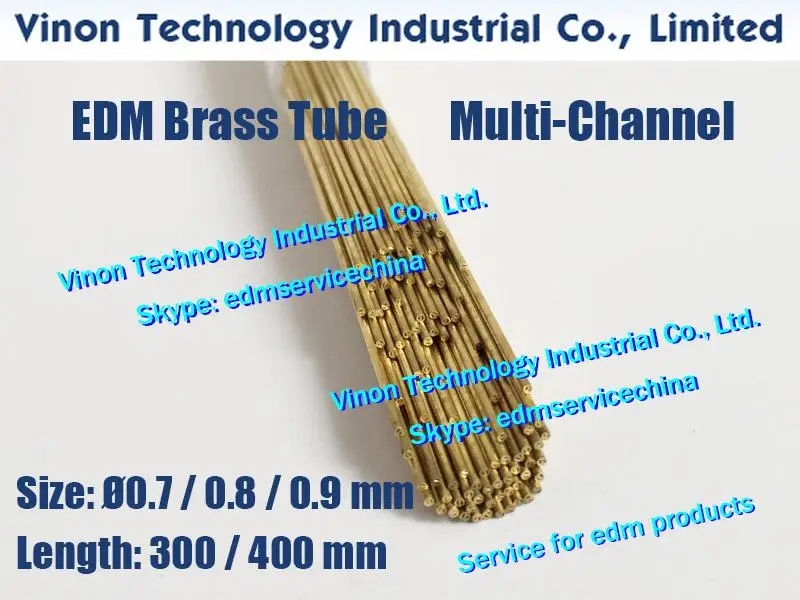 Vinon Technology Industrial Co., Limited

EDM Brass Tube Multi-Channel

Vinon Technology Industrial Co., Ltd.
Skype: edmservicechina

Vinon Technology Industrial Co., Ltd.
Skype: edmservicechina

Size: Ø0.7 / 0.8 / 0.9 mm
Length: 300 / 400 mm

Service for edm products